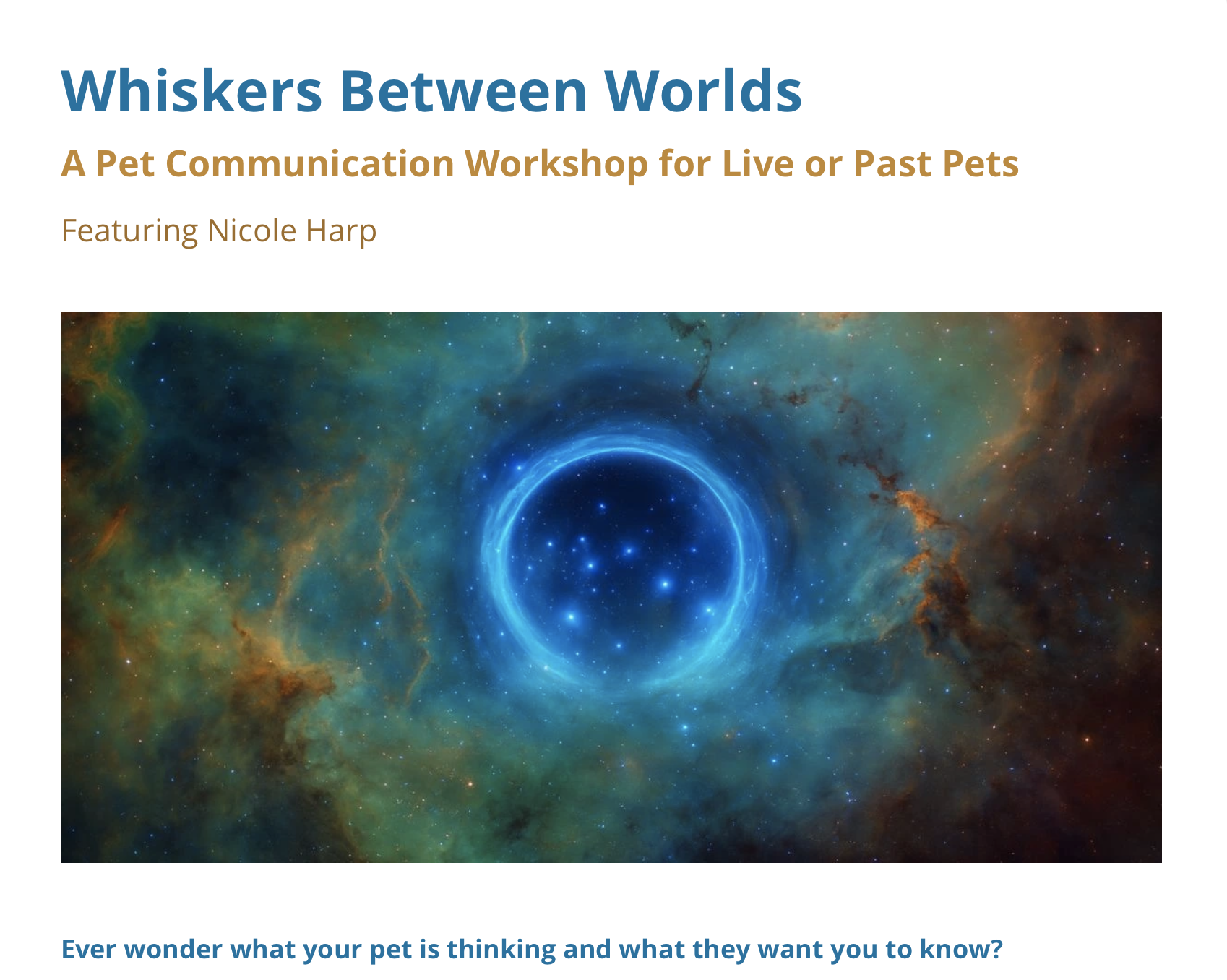 Whiskers Between Worlds

A Pet Communication Workshop for Live or Past Pets

Featuring Nicole Harp

Ever wonder what your pet is thinking and what they want you to know?